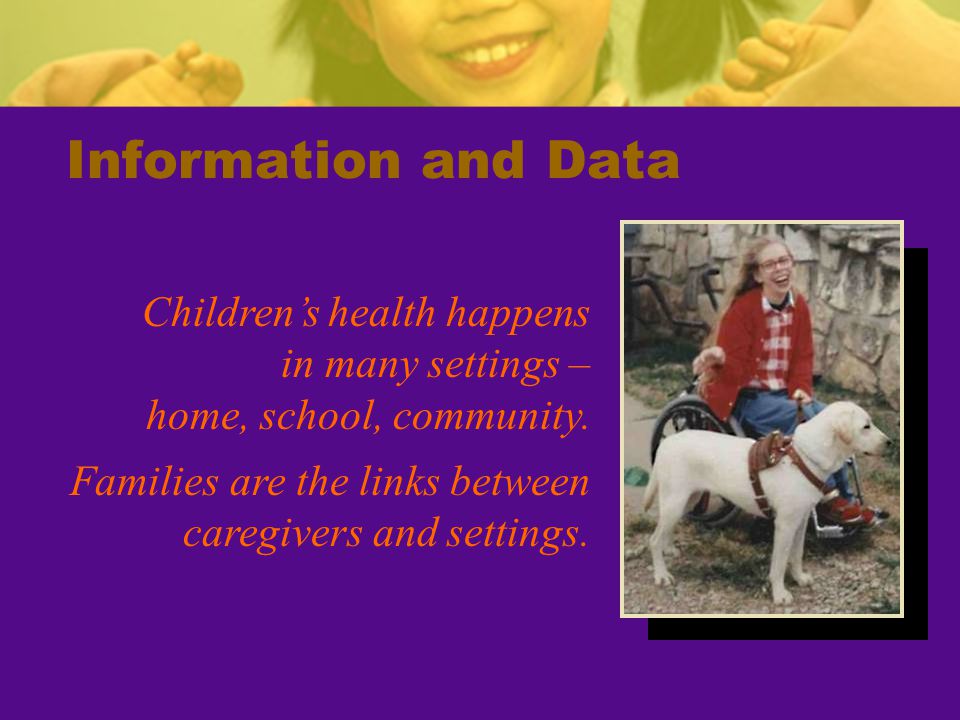 Information and Data

Children’s health happens in many settings – home, school, community.

Families are the links between caregivers and settings.